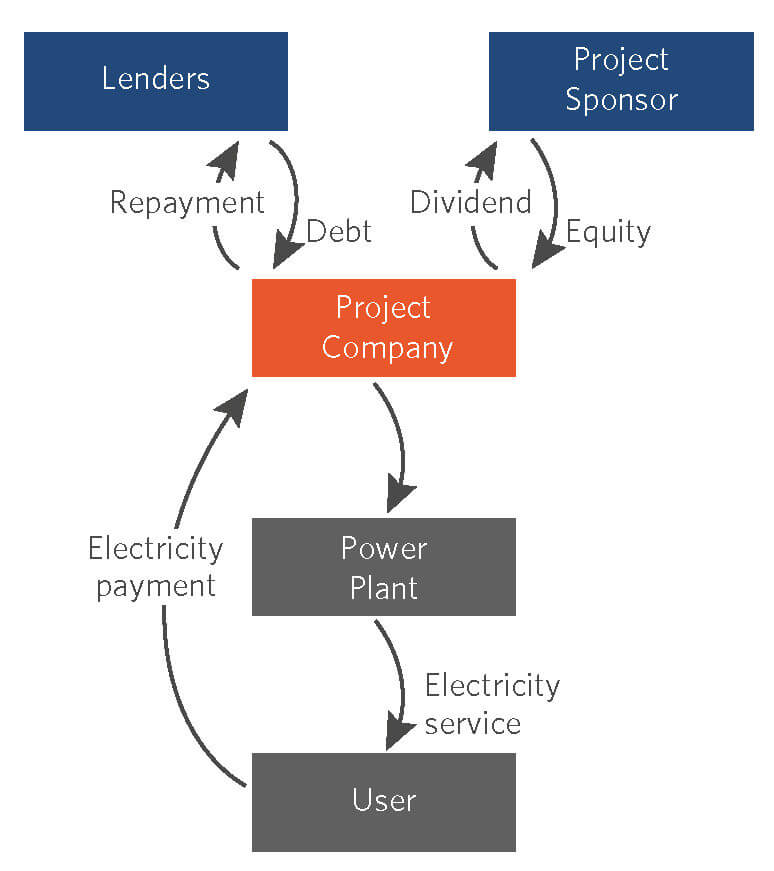 Lenders

Project Sponsor

Repayment

Debt

Dividend

Equity

Project Company

Electricity payment

Power Plant

Electricity service

User